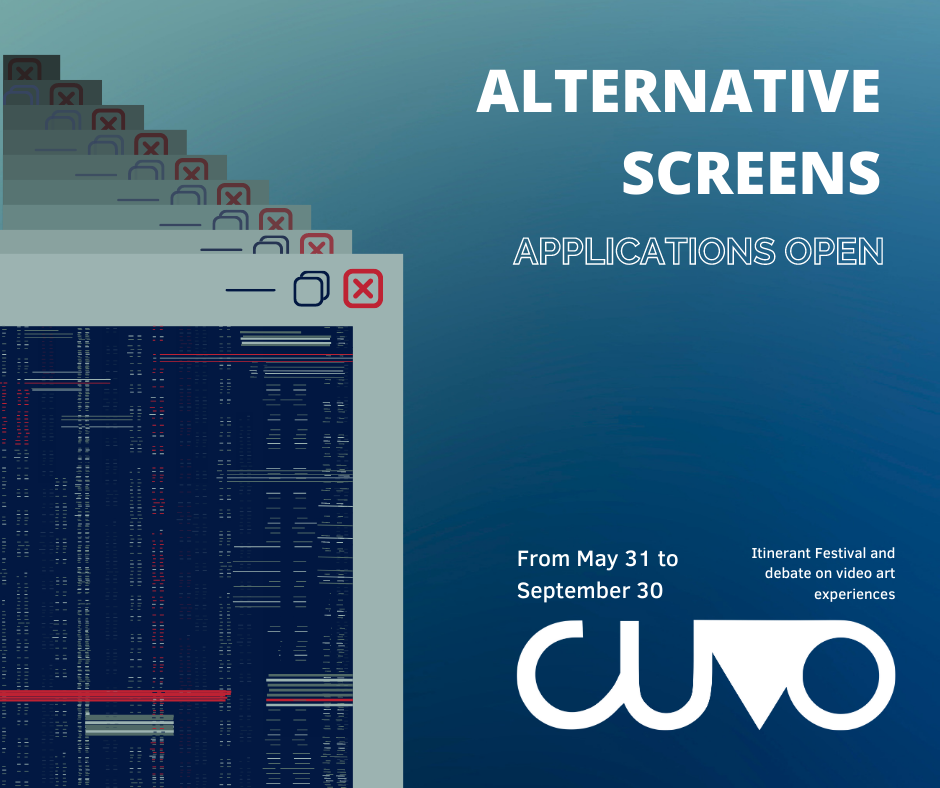 ALTERNATIVE SCREENS

APPLICATIONS OPEN

From May 31 to September 30

Itinerant Festival and debate on video art experiences

CUVO